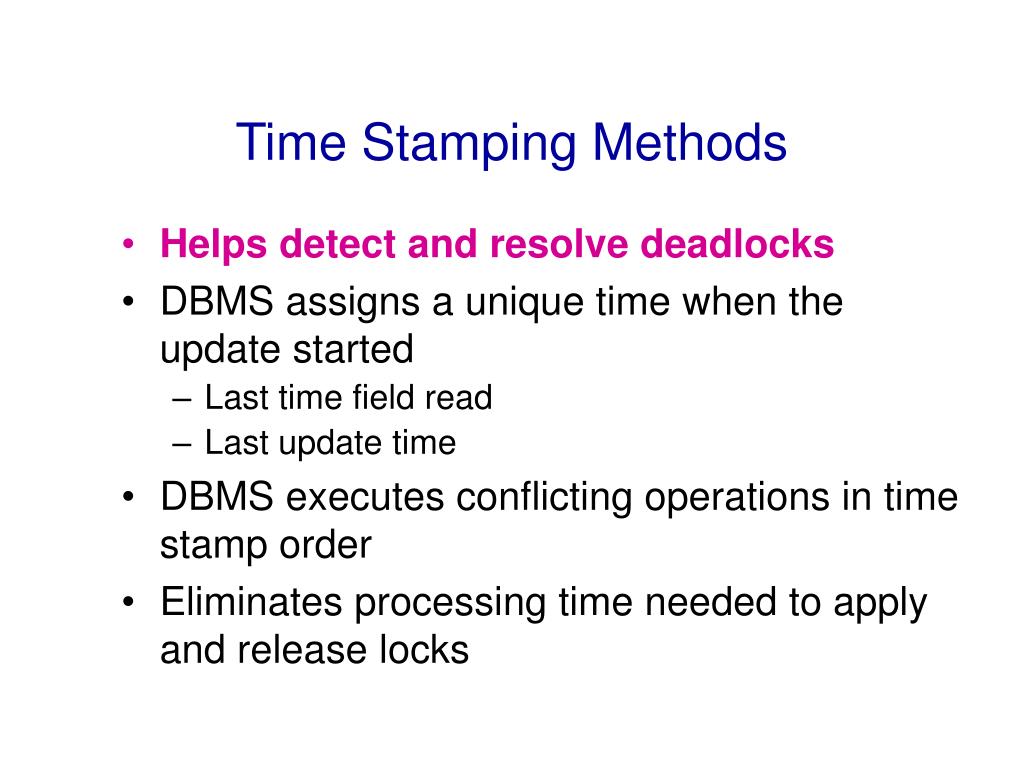 Time Stamping Methods

• Helps detect and resolve deadlocks
• DBMS assigns a unique time when the update started
– Last time field read
– Last update time
• DBMS executes conflicting operations in time stamp order
• Eliminates processing time needed to apply and release locks